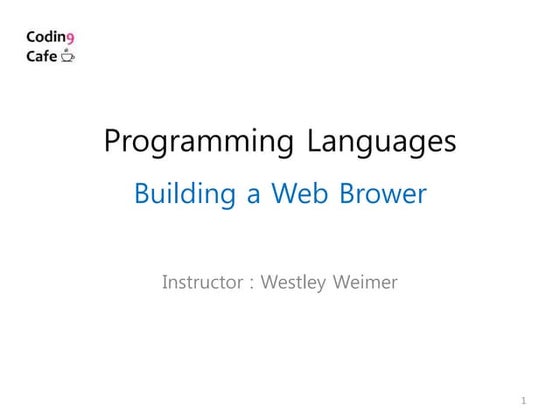 Coding
Cafe

Programming Languages

Building a Web Brower

Instructor : Westley Weimer

1